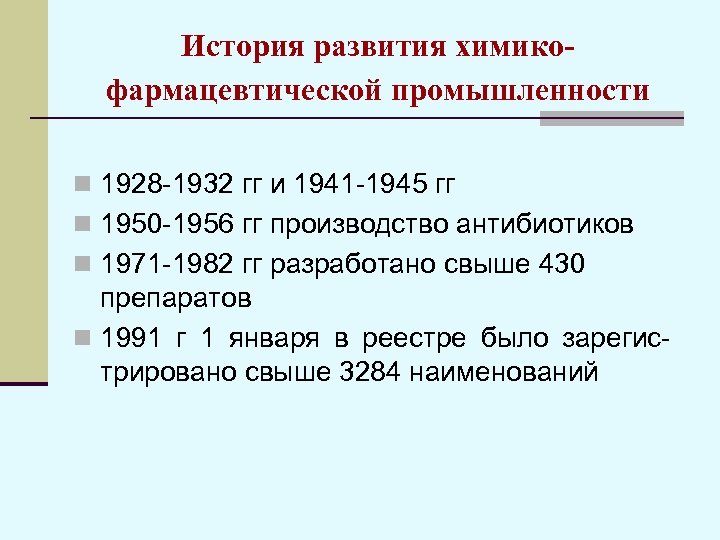 История развития химико-фармацевтической промышленности

- 1928-1932 гг и 1941-1945 гг
- 1950-1956 гг производство антибиотиков
- 1971-1982 гг разработано свыше 430 препаратов
- 1991 г 1 января в реестре было зарегистрировано свыше 3284 наименований